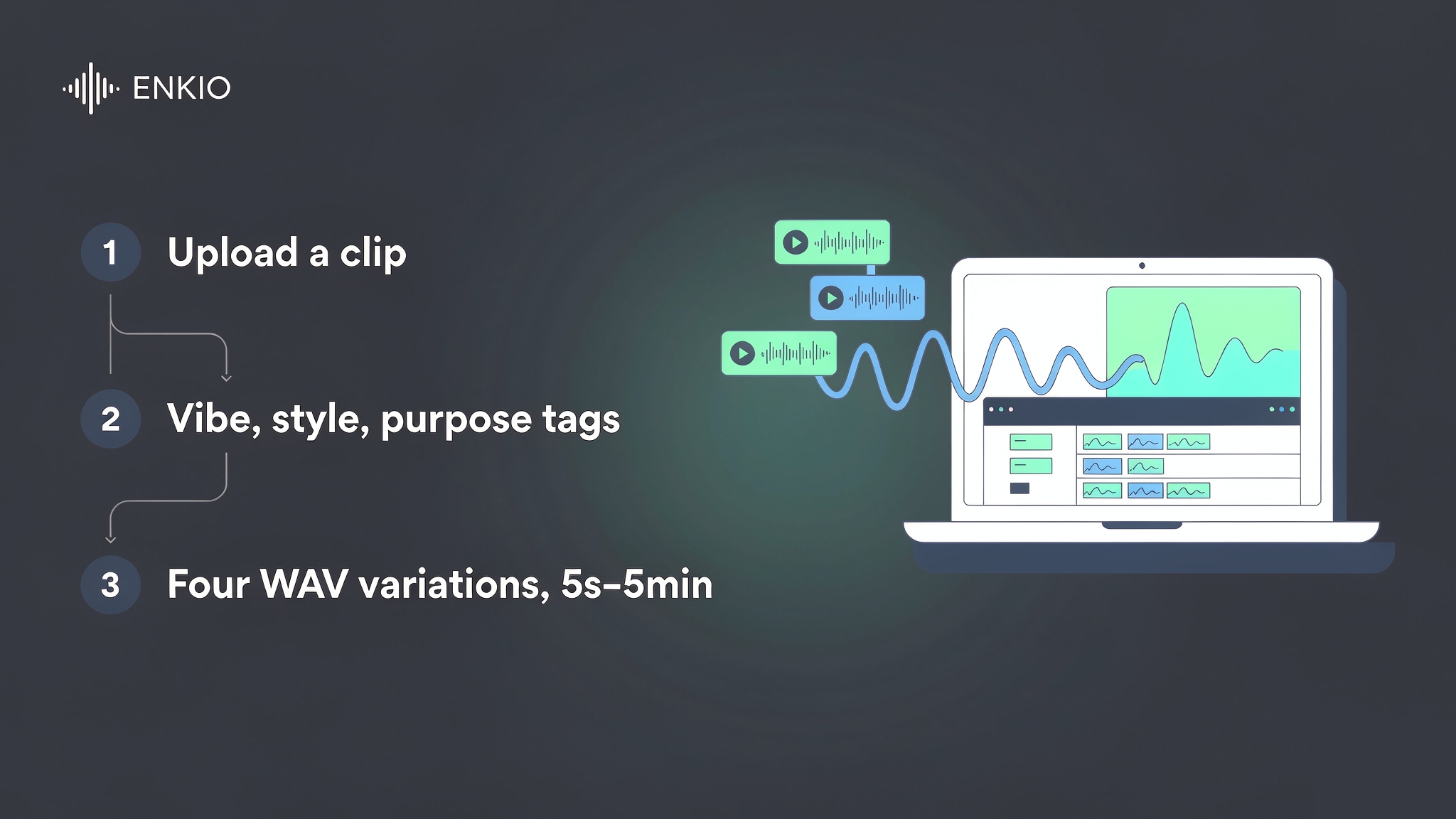 ENKIO

1 Upload a clip

2 Vibe, style, purpose tags

3 Four WAV variations, 5s–5min